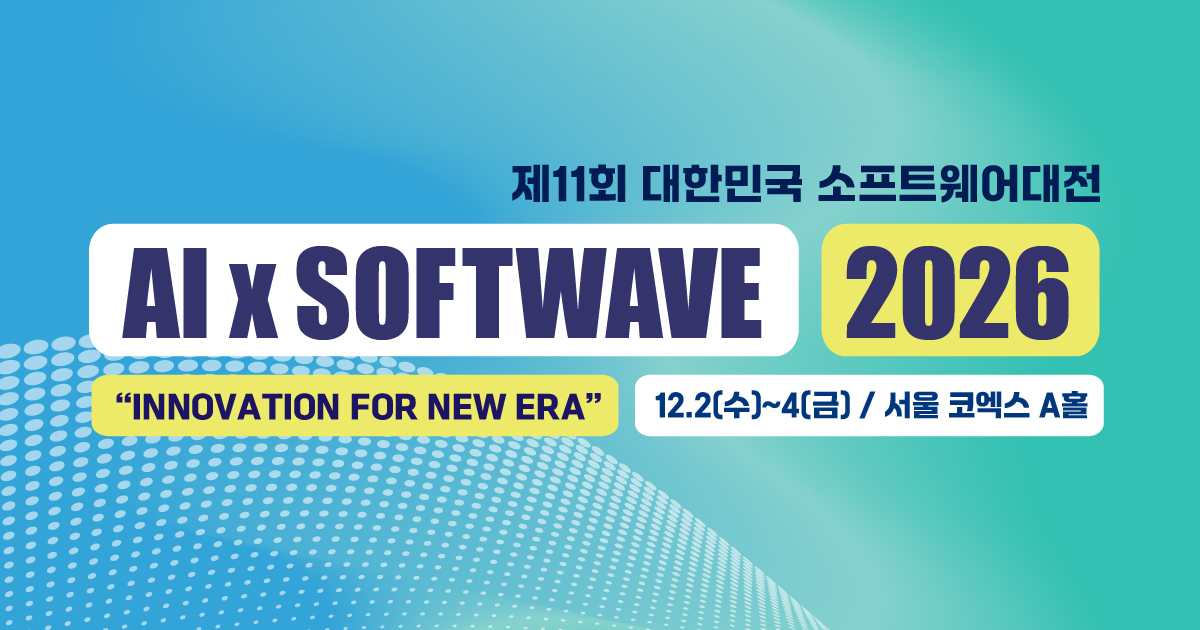 제11회 대한민국 소프트웨어대전

AI x SOFTWAVE 2026

“INNOVATION FOR NEW ERA”

12.2(수)~4(금) / 서울 코엑스 A홀